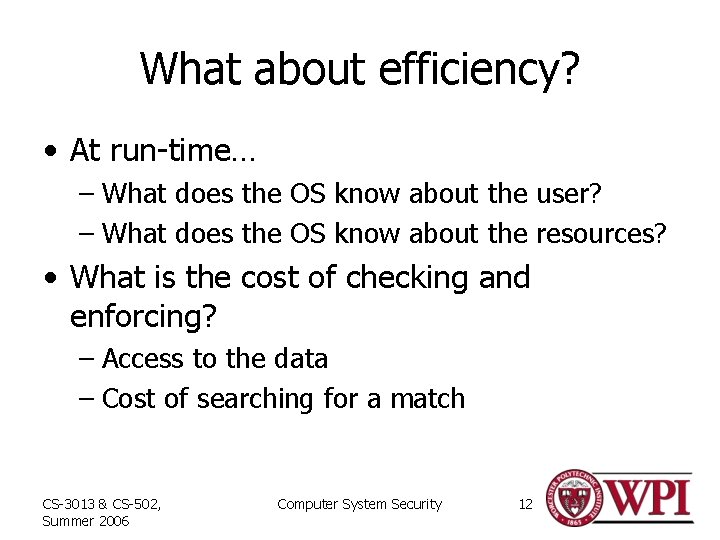 What about efficiency?

• At run-time…
  – What does the OS know about the user?
  – What does the OS know about the resources?
• What is the cost of checking and enforcing?
  – Access to the data
  – Cost of searching for a match

CS-3013 & CS-502, Summer 2006

Computer System Security

12

WORCESTER POLYTECHNIC INSTITUTE 1865

WPI